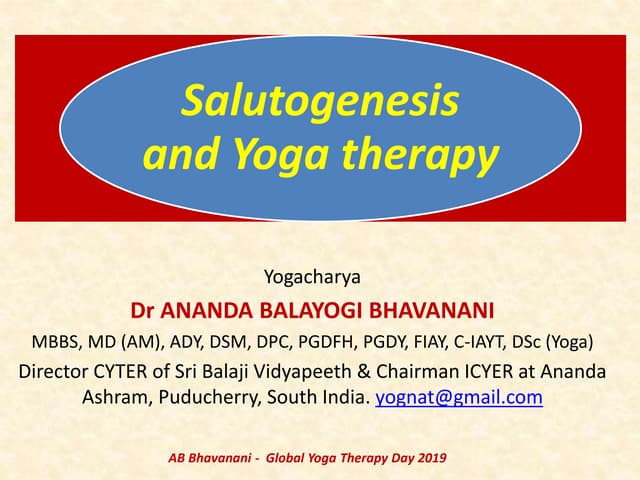 Salutogenesis and Yoga therapy

Yogacharya

Dr ANANDA BALAYOGI BHAVANANI

MBBS, MD (AM), ADY, DSM, DPC, PGDFH, PGDY, FIAY, C-IAYT, DSc (Yoga)

Director CYTER of Sri Balaji Vidyapeeth & Chairman ICYER at Ananda Ashram, Puducherry, South India. yognat@gmail.com

AB Bhavanani - Global Yoga Therapy Day 2019